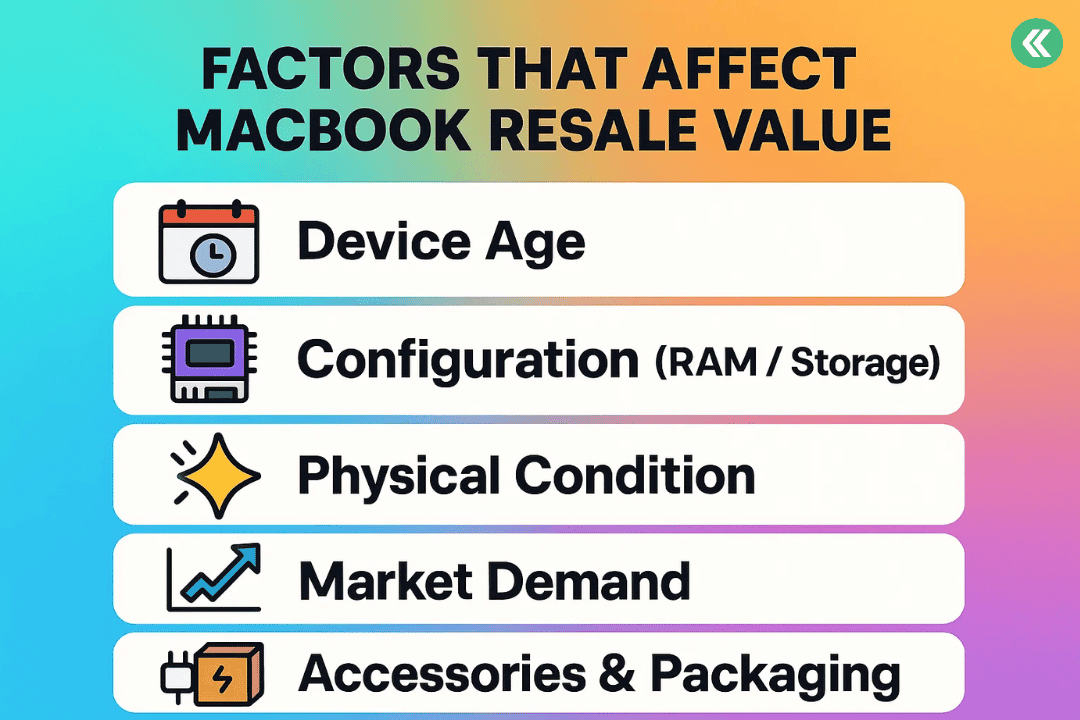 FACTORS THAT AFFECT MACBOOK RESALE VALUE

Device Age

Configuration (RAM / Storage)

Physical Condition

Market Demand

Accessories & Packaging